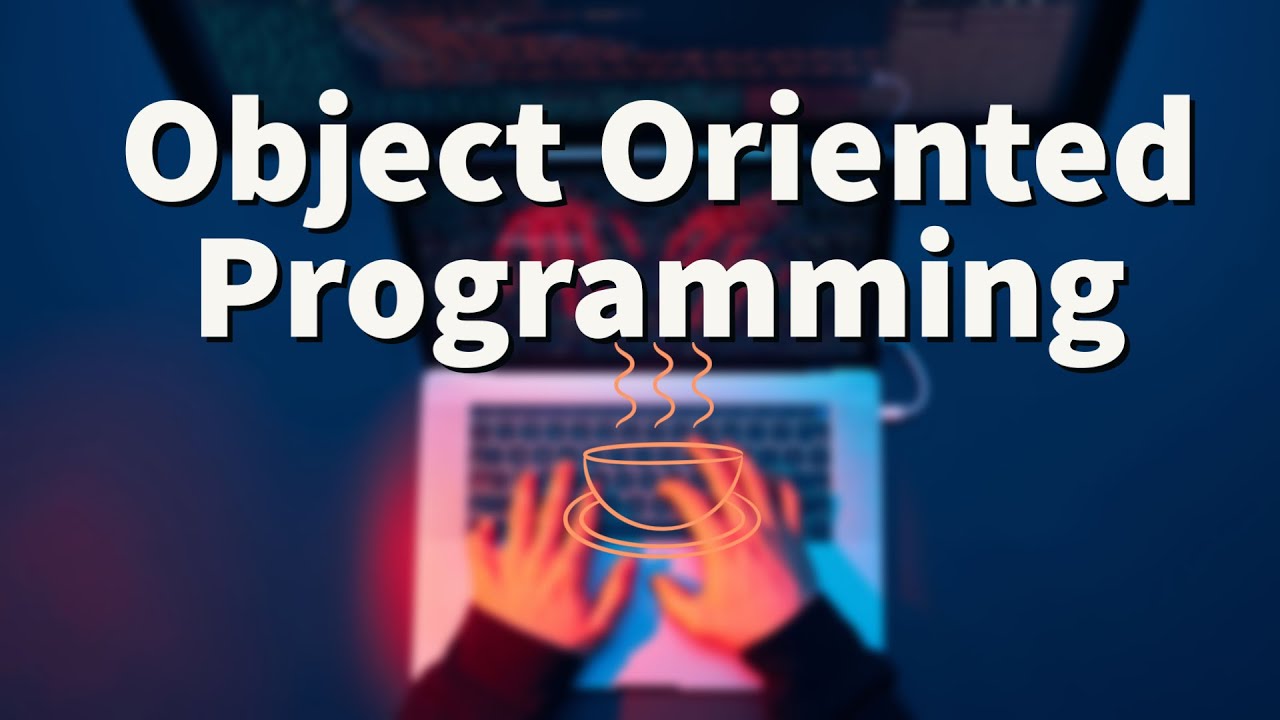 Object Oriented Programming